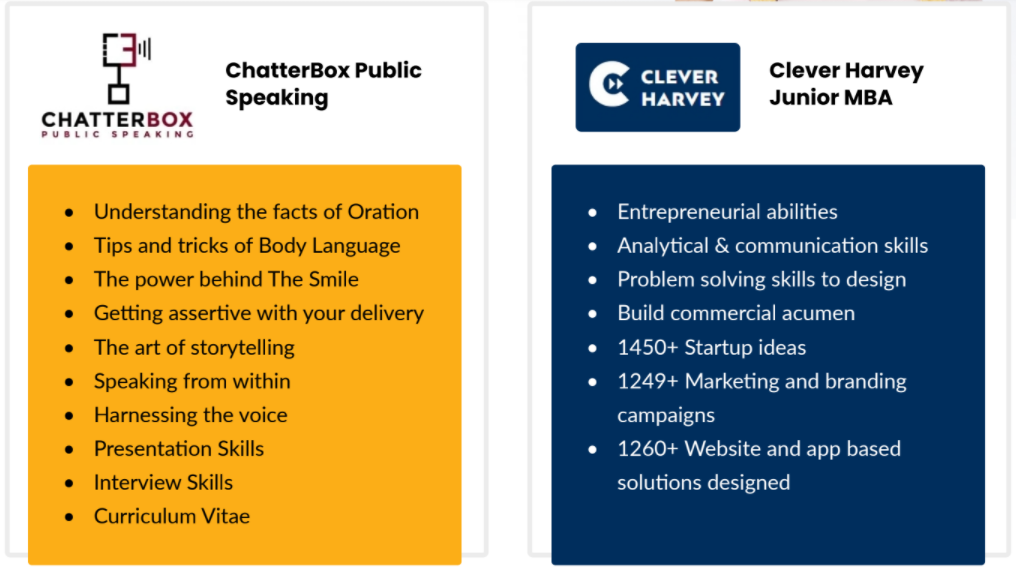 CHATTERBOX
PUBLIC SPEAKING

ChatterBox Public Speaking

- Understanding the facts of Oration
- Tips and tricks of Body Language
- The power behind The Smile
- Getting assertive with your delivery
- The art of storytelling
- Speaking from within
- Harnessing the voice
- Presentation Skills
- Interview Skills
- Curriculum Vitae

CLEVER HARVEY

Clever Harvey Junior MBA

- Entrepreneurial abilities
- Analytical & communication skills
- Problem solving skills to design
- Build commercial acumen
- 1450+ Startup ideas
- 1249+ Marketing and branding campaigns
- 1260+ Website and app based solutions designed